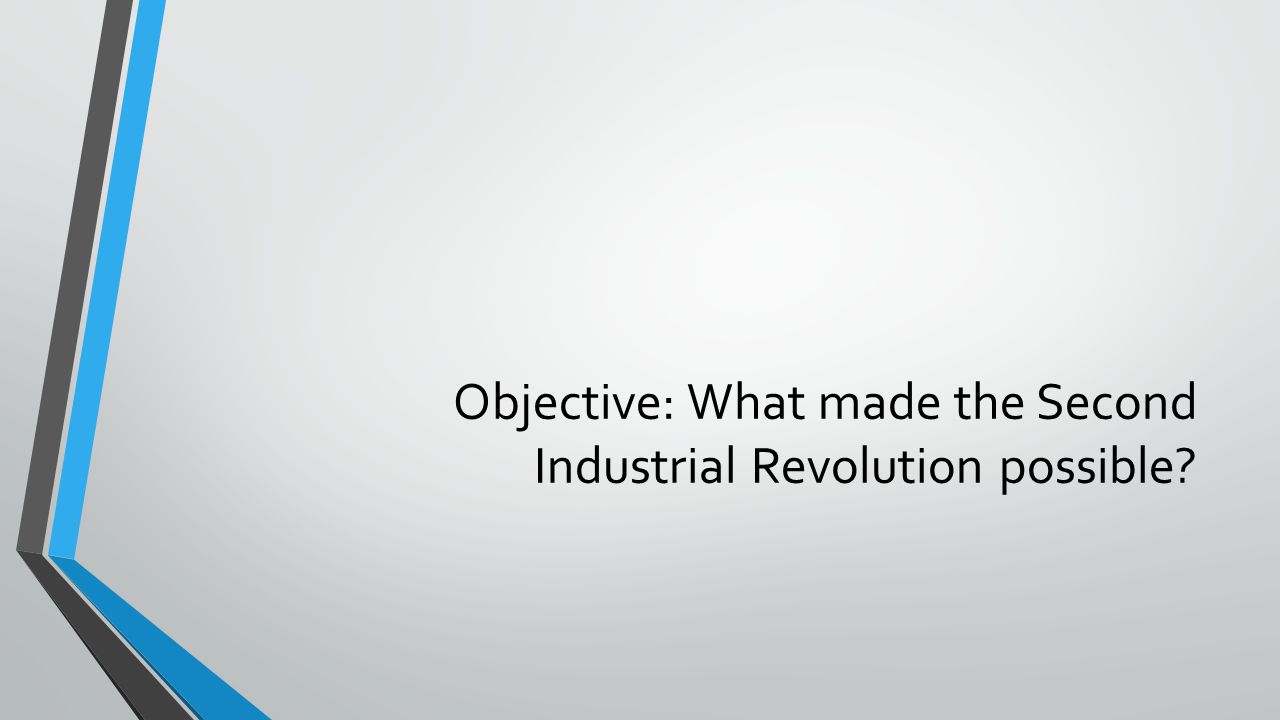 Objective: What made the Second Industrial Revolution possible?